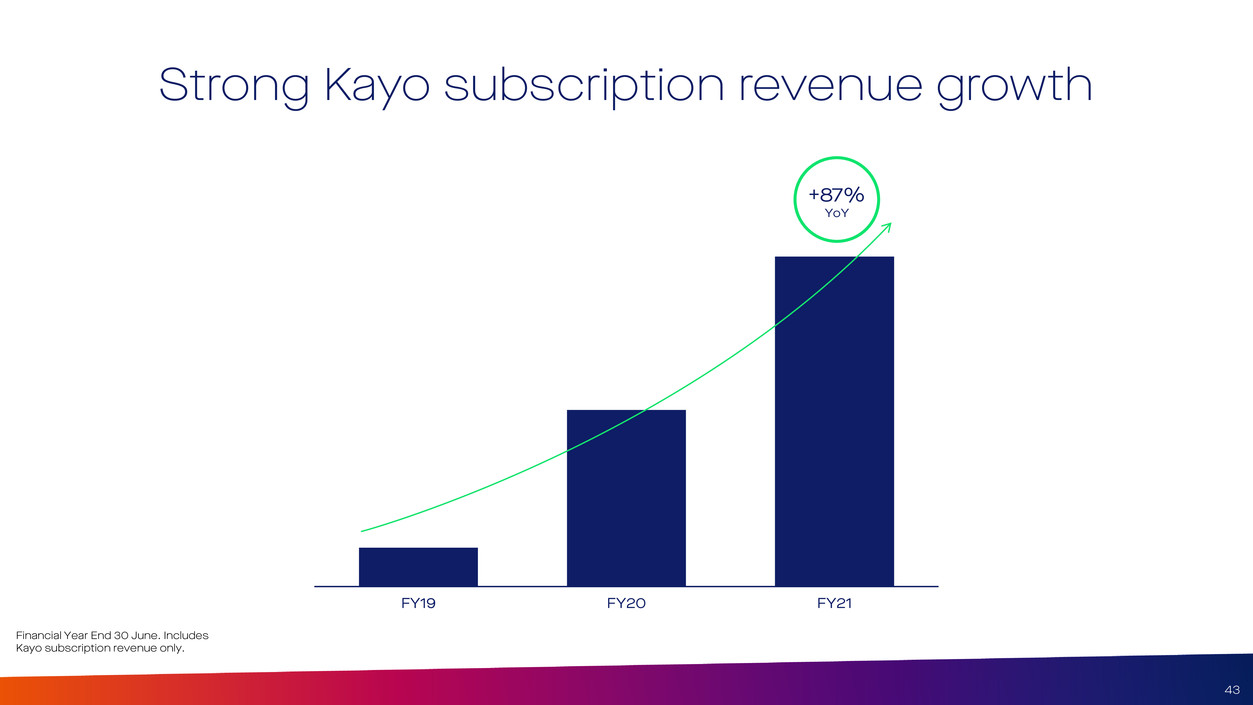 Strong Kayo subscription revenue growth

+87%
YoY

FY19
FY20
FY21

Financial Year End 30 June. Includes Kayo subscription revenue only.

43